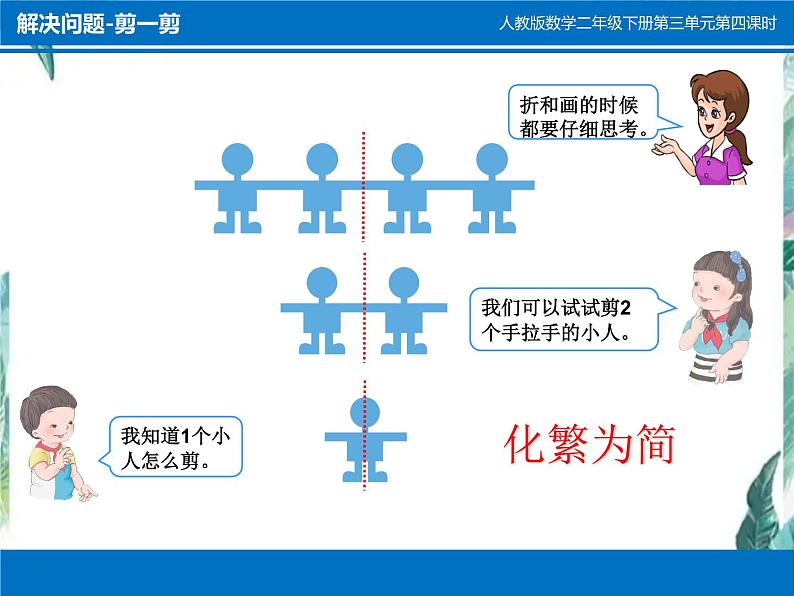 解决问题-剪一剪

人教版数学二年级下册第三单元第四课时

折和画的时候都要仔细思考。

我们可以试试剪2个手拉手的小人。

我知道1个小人怎么剪。

化繁为简